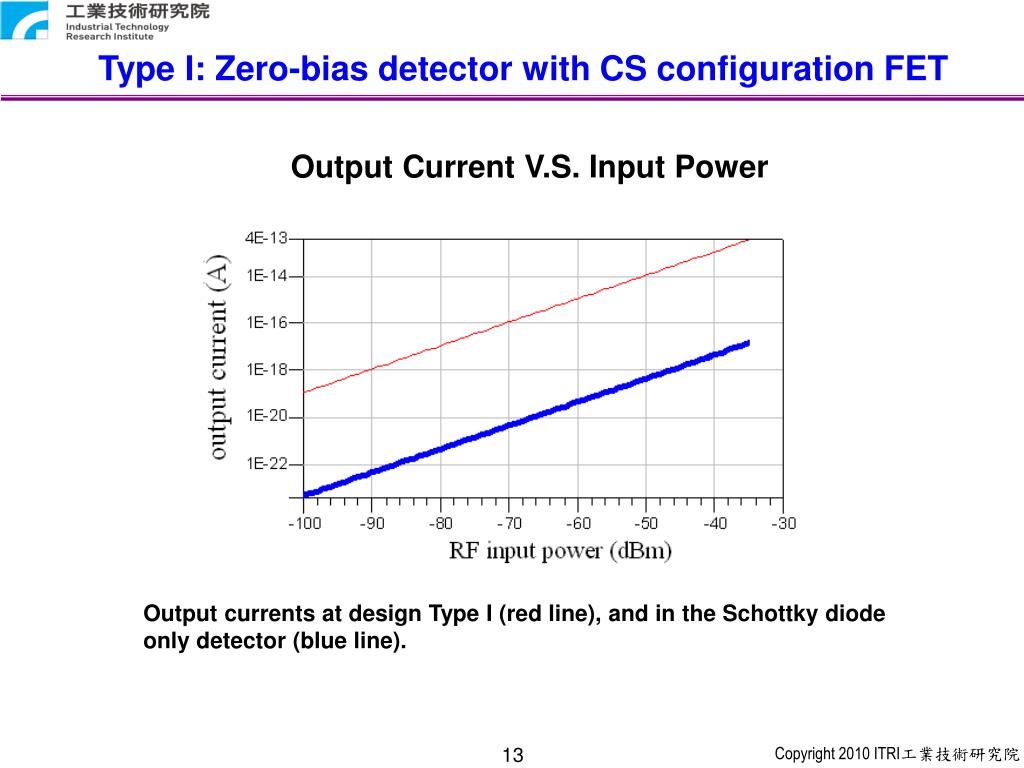 工業技術研究院
Industrial Technology
Research Institute

Type I: Zero-bias detector with CS configuration FET

Output Current V.S. Input Power

output current (A)

4E-13
1E-14
1E-16
1E-18
1E-20
1E-22

-100 -90 -80 -70 -60 -50 -40 -30

RF input power (dBm)

Output currents at design Type I (red line), and in the Schottky diode only detector (blue line).

13

Copyright 2010 ITRI工業技術研究院